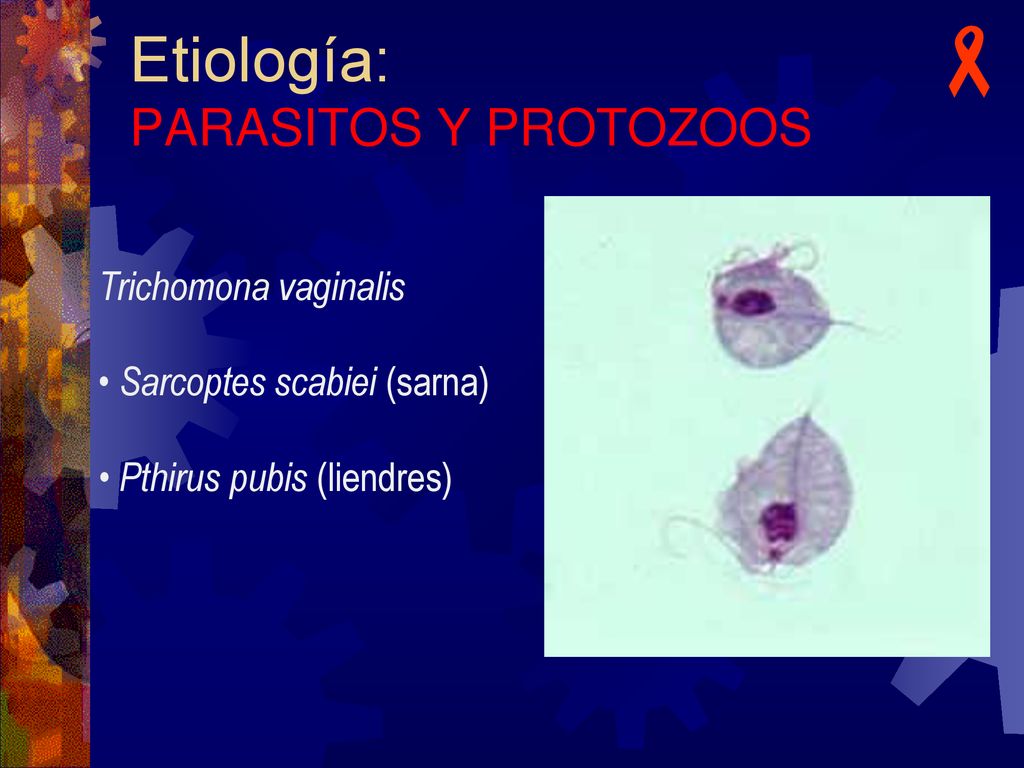 Etiología:
PARASITOS Y PROTOZOOS

Trichomona vaginalis

• Sarcoptes scabiei (sarna)

• Pthirus pubis (liendres)